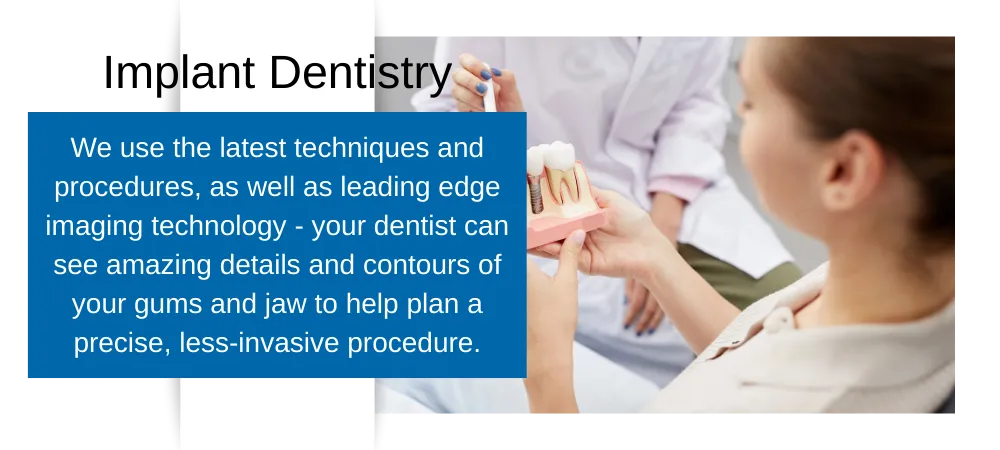 Implant Dentistry

We use the latest techniques and procedures, as well as leading edge imaging technology - your dentist can see amazing details and contours of your gums and jaw to help plan a precise, less-invasive procedure.